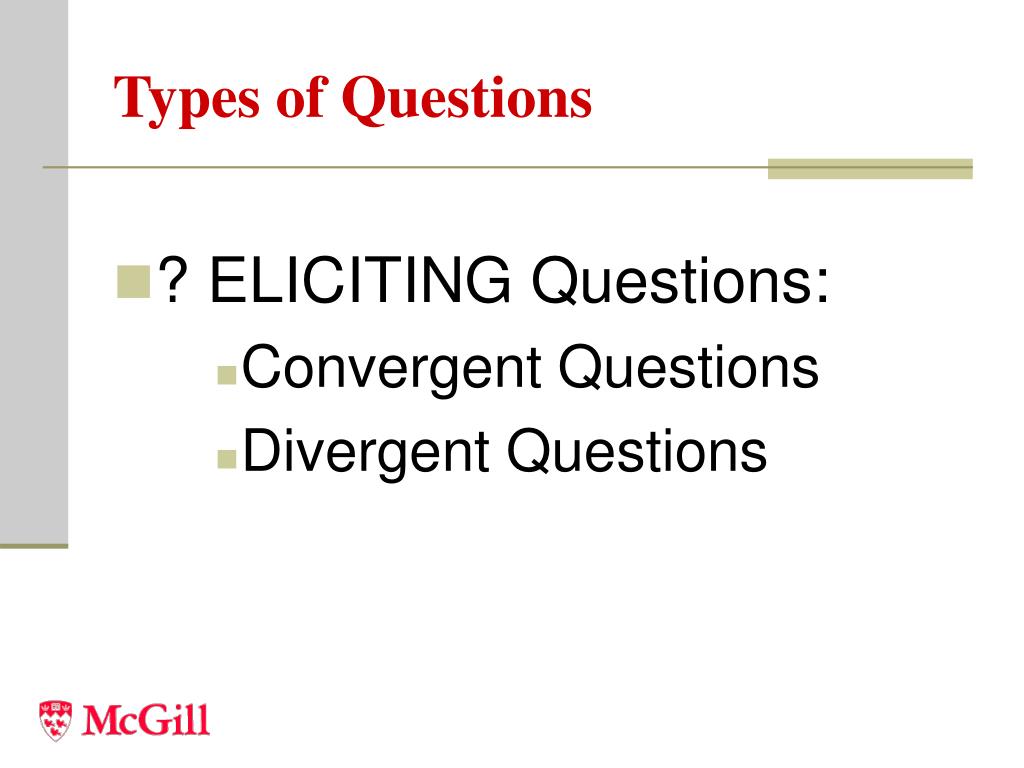 Types of Questions

? ELICITING Questions:

Convergent Questions

Divergent Questions

McGill